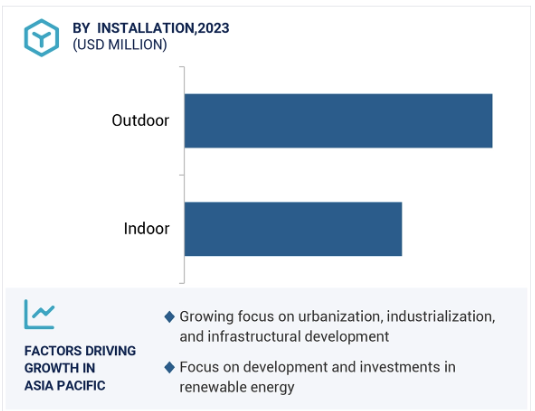 BY INSTALLATION,2023
(USD MILLION)

Outdoor

Indoor

FACTORS DRIVING GROWTH IN ASIA PACIFIC

◆ Growing focus on urbanization, industrialization, and infrastructural development

◆ Focus on development and investments in renewable energy